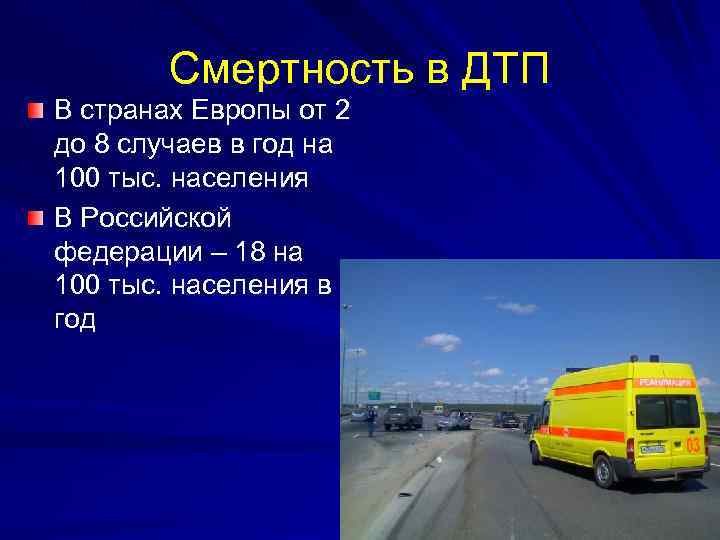 Смертность в ДТП

В странах Европы от 2 до 8 случаев в год на 100 тыс. населения

В Российской федерации – 18 на 100 тыс. населения в год

РЕАНИМАЦИЯ

03